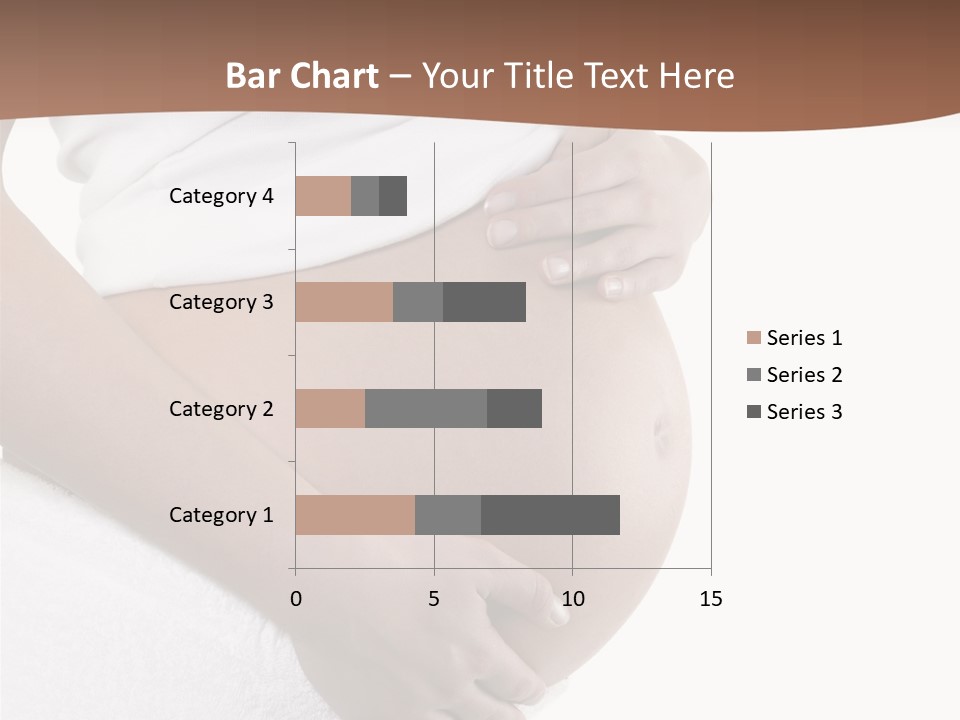 Bar Chart – Your Title Text Here

Category 4
Category 3
Category 2
Category 1

0
5
10
15

Series 1
Series 2
Series 3